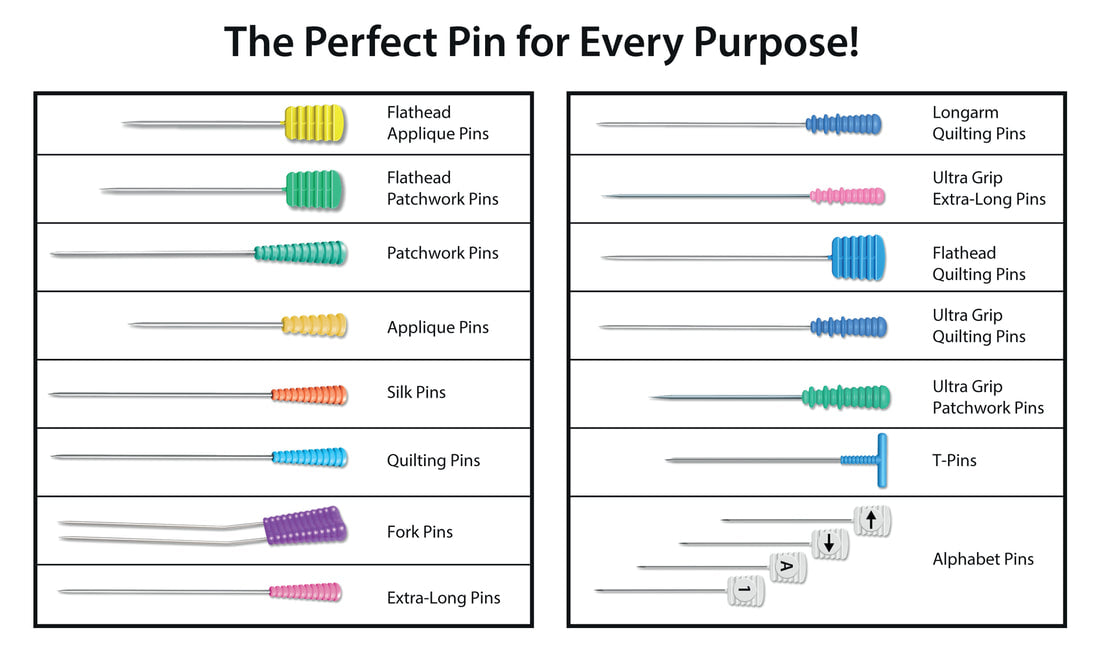 The Perfect Pin for Every Purpose!

Flathead Applique Pins

Flathead Patchwork Pins

Patchwork Pins

Applique Pins

Silk Pins

Quilting Pins

Fork Pins

Extra-Long Pins

Longarm Quilting Pins

Ultra Grip Extra-Long Pins

Flathead Quilting Pins

Ultra Grip Quilting Pins

Ultra Grip Patchwork Pins

T-Pins

↑
↓
A
1
Alphabet Pins